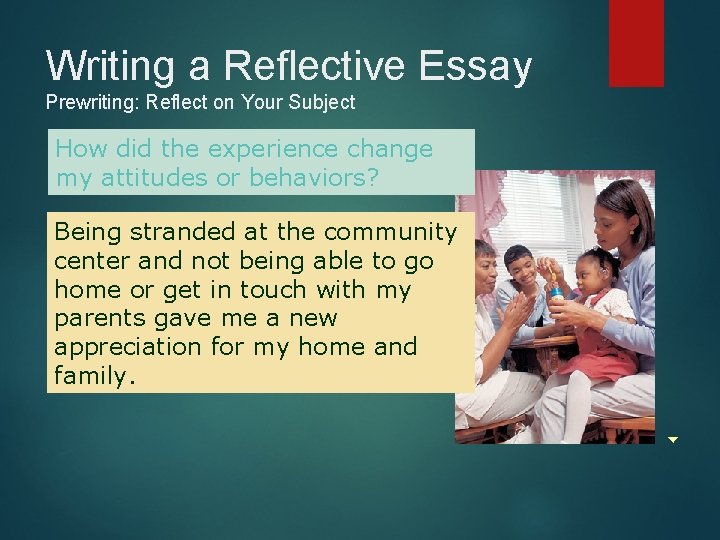 Writing a Reflective Essay
Prewriting: Reflect on Your Subject

How did the experience change my attitudes or behaviors?

Being stranded at the community center and not being able to go home or get in touch with my parents gave me a new appreciation for my home and family.